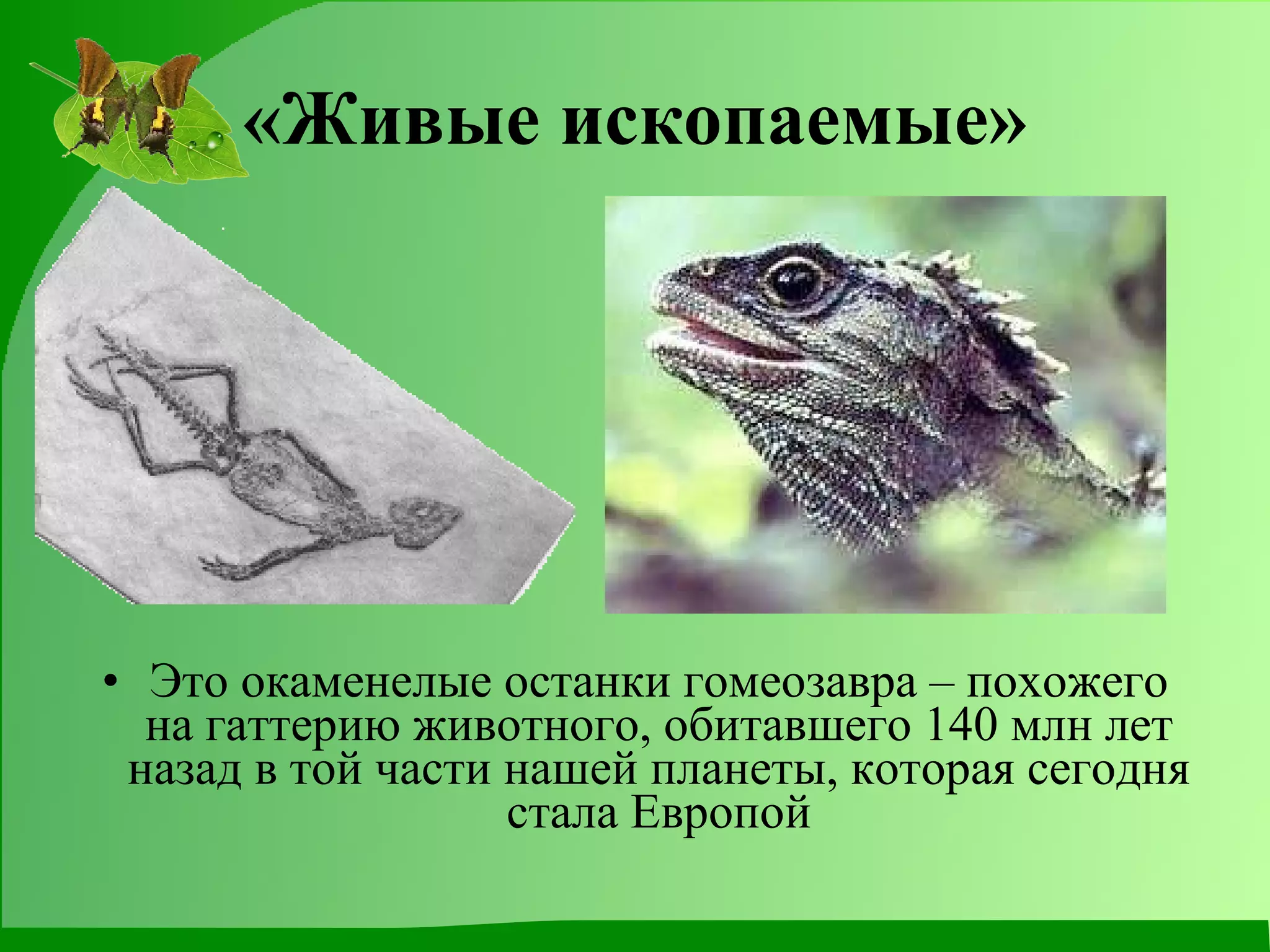 «Живые ископаемые»

• Это окаменелые останки гомеозавра – похожего на гаттерию животного, обитавшего 140 млн лет назад в той части нашей планеты, которая сегодня стала Европой